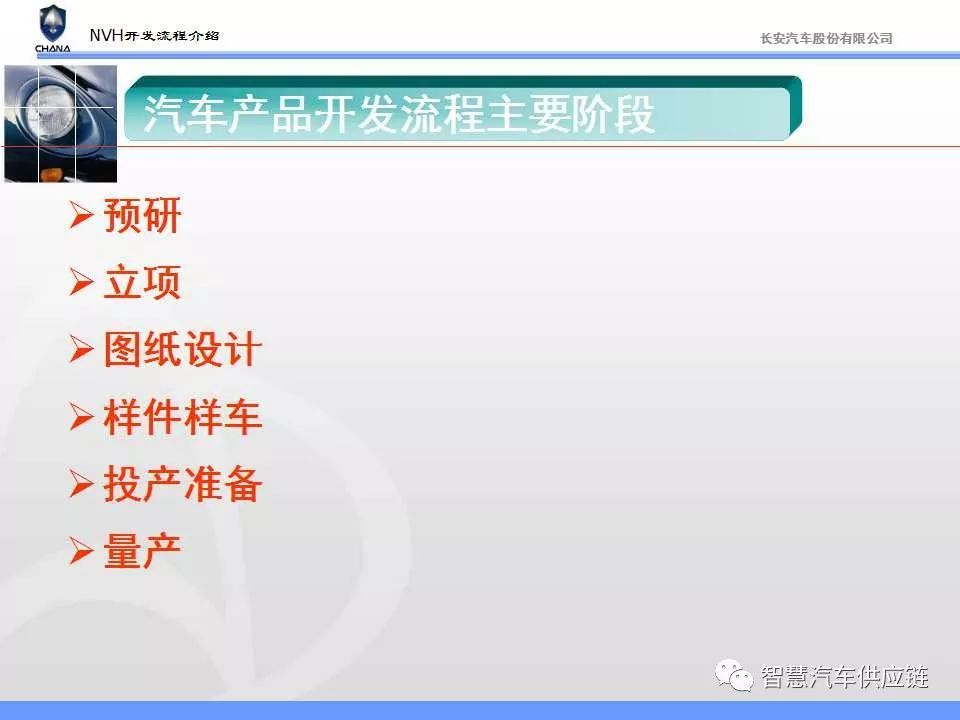 CHANA

NVH开发流程介绍

长安汽车股份有限公司

汽车产品开发流程主要阶段

➢ 预研
➢ 立项
➢ 图纸设计
➢ 样件样车
➢ 投产准备
➢ 量产

智慧汽车供应链